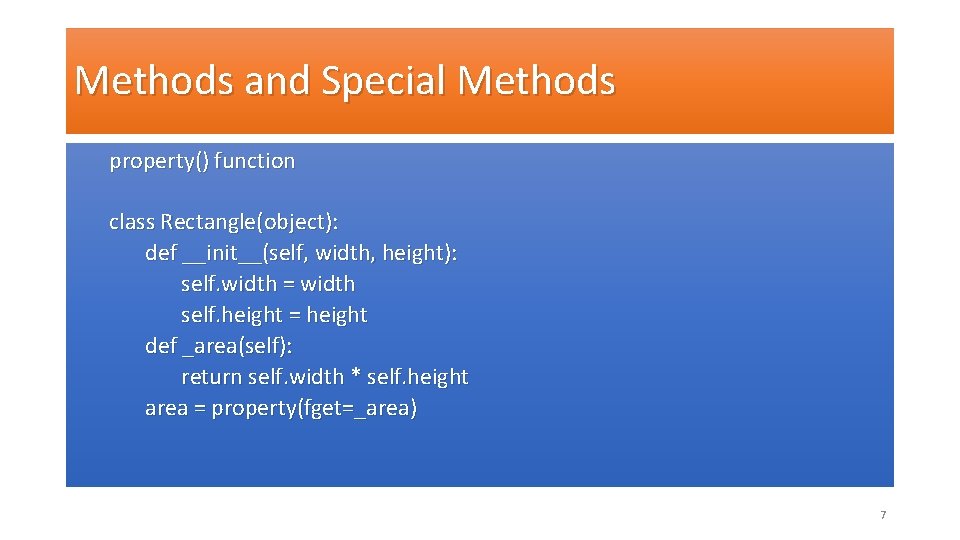 Methods and Special Methods

property() function

class Rectangle(object):
def __init__(self, width, height):
self.width = width
self.height = height
def _area(self):
return self.width * self.height
area = property(fget=_area)

7